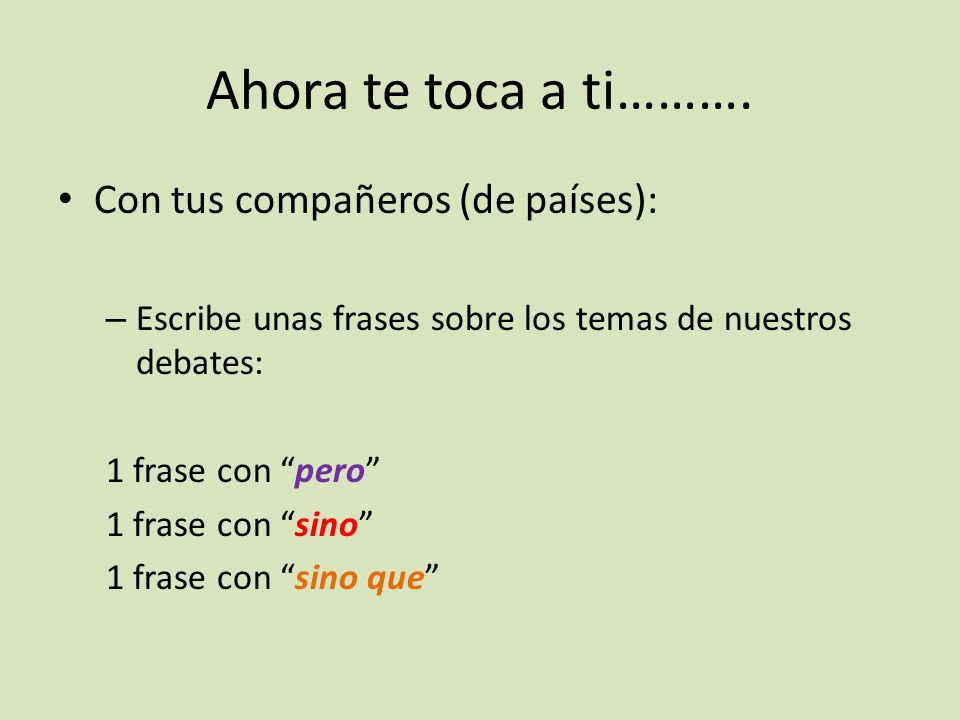 Ahora te toca a ti……….

• Con tus compañeros (de países):

– Escribe unas frases sobre los temas de nuestros debates:

1 frase con “pero”

1 frase con “sino”

1 frase con “sino que”